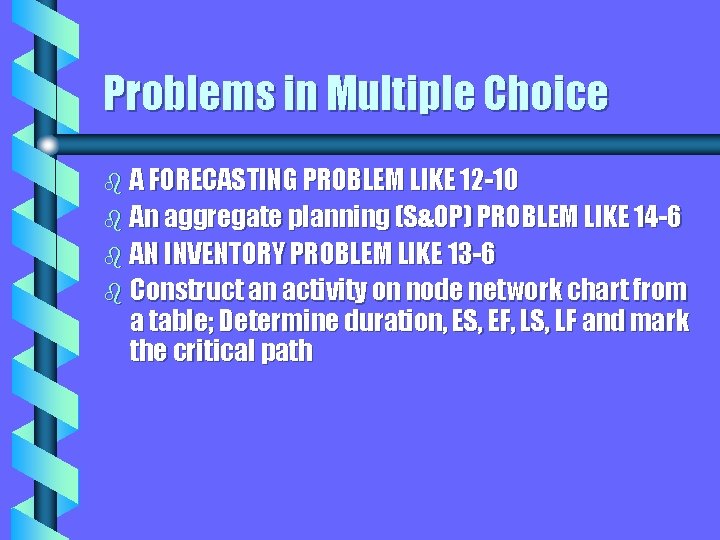 Problems in Multiple Choice

A FORECASTING PROBLEM LIKE 12-10
An aggregate planning (S&OP) PROBLEM LIKE 14-6
AN INVENTORY PROBLEM LIKE 13-6
Construct an activity on node network chart from a table; Determine duration, ES, EF, LS, LF and mark the critical path